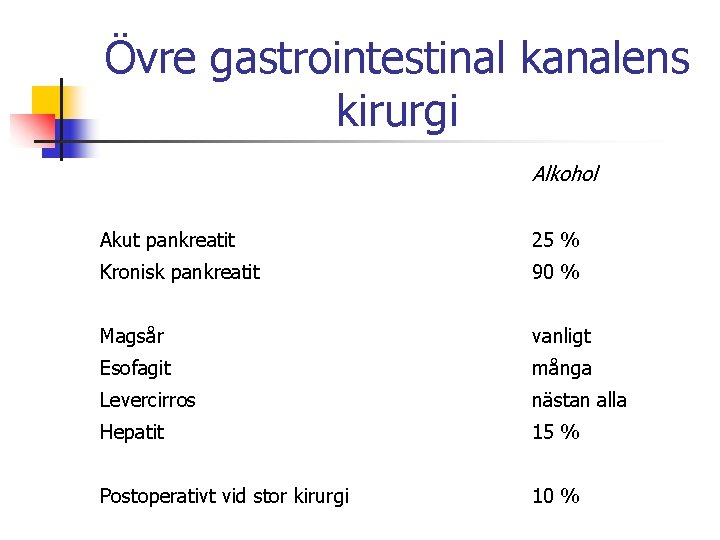 Övre gastrointestinal kanalens kirurgi

| | Alkohol |
|---|---|
| Akut pankreatit | 25 % |
| Kronisk pankreatit | 90 % |
| Magsår | vanligt |
| Esofagit | många |
| Levercirros | nästan alla |
| Hepatit | 15 % |
| Postoperativt vid stor kirurgi | 10 % |